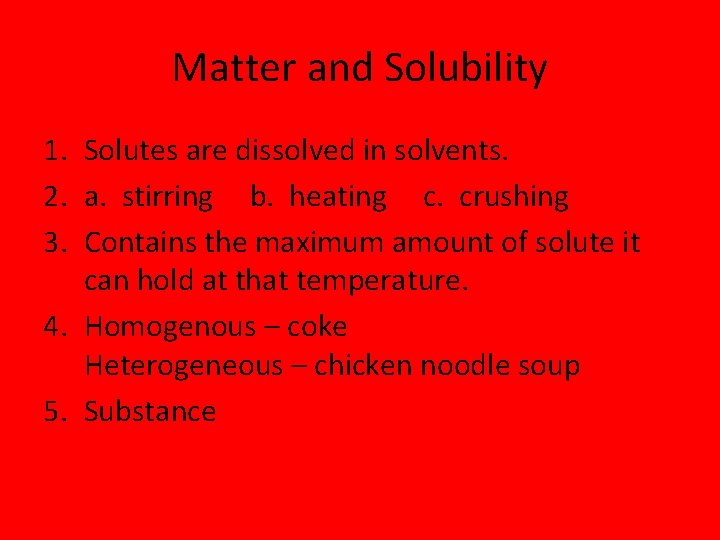 Matter and Solubility

1. Solutes are dissolved in solvents.
2. a. stirring b. heating c. crushing
3. Contains the maximum amount of solute it can hold at that temperature.
4. Homogenous – coke
Heterogeneous – chicken noodle soup
5. Substance